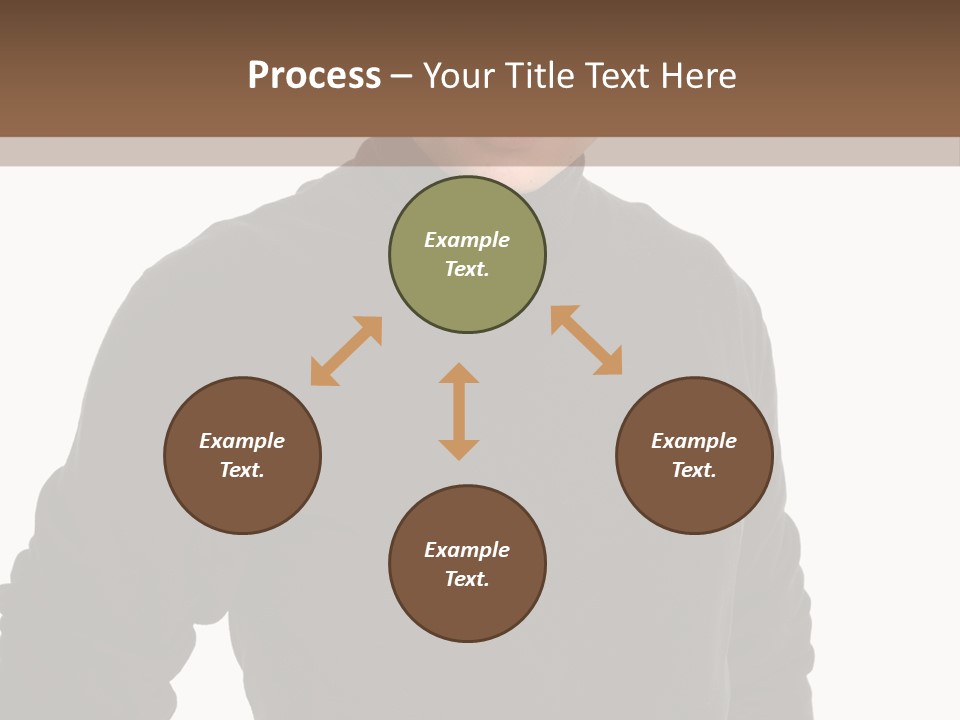 Process – Your Title Text Here

Example Text.

Example Text.

Example Text.

Example Text.